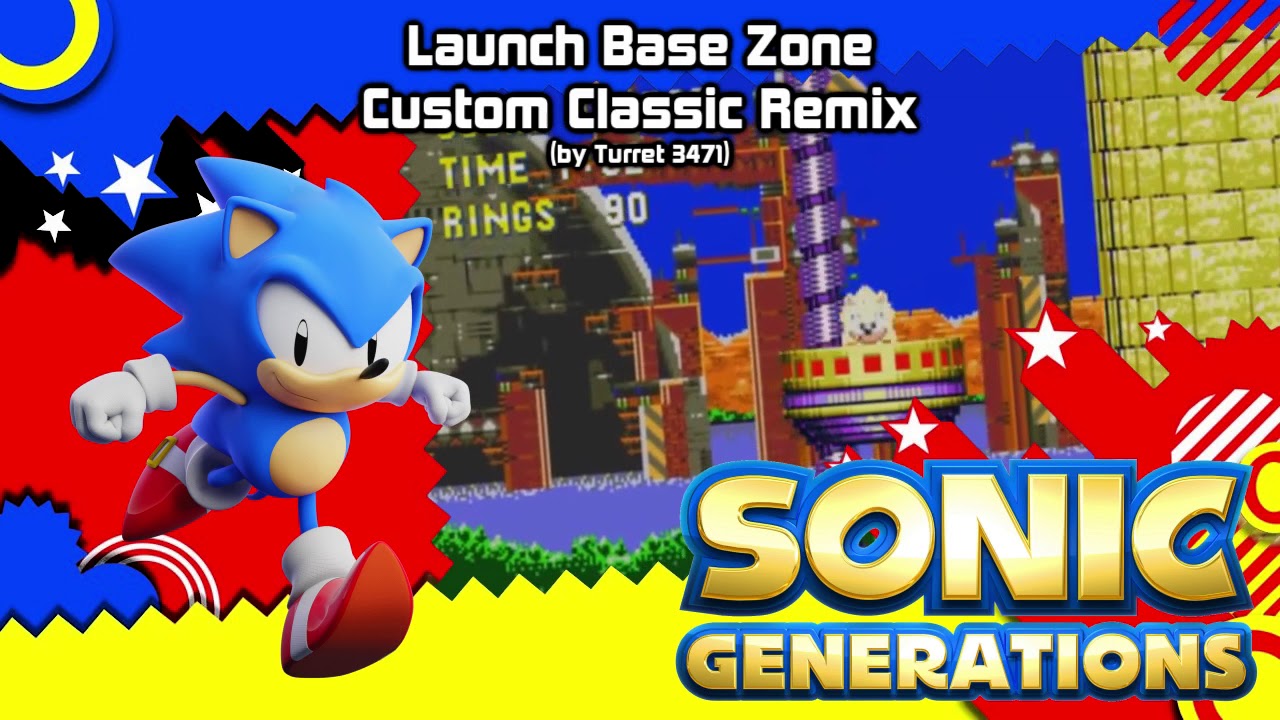 Launch Base Zone
Custom Classic Remix
(by Turret 3471)

TIME
RINGS 90

SONIC
GENERATIONS